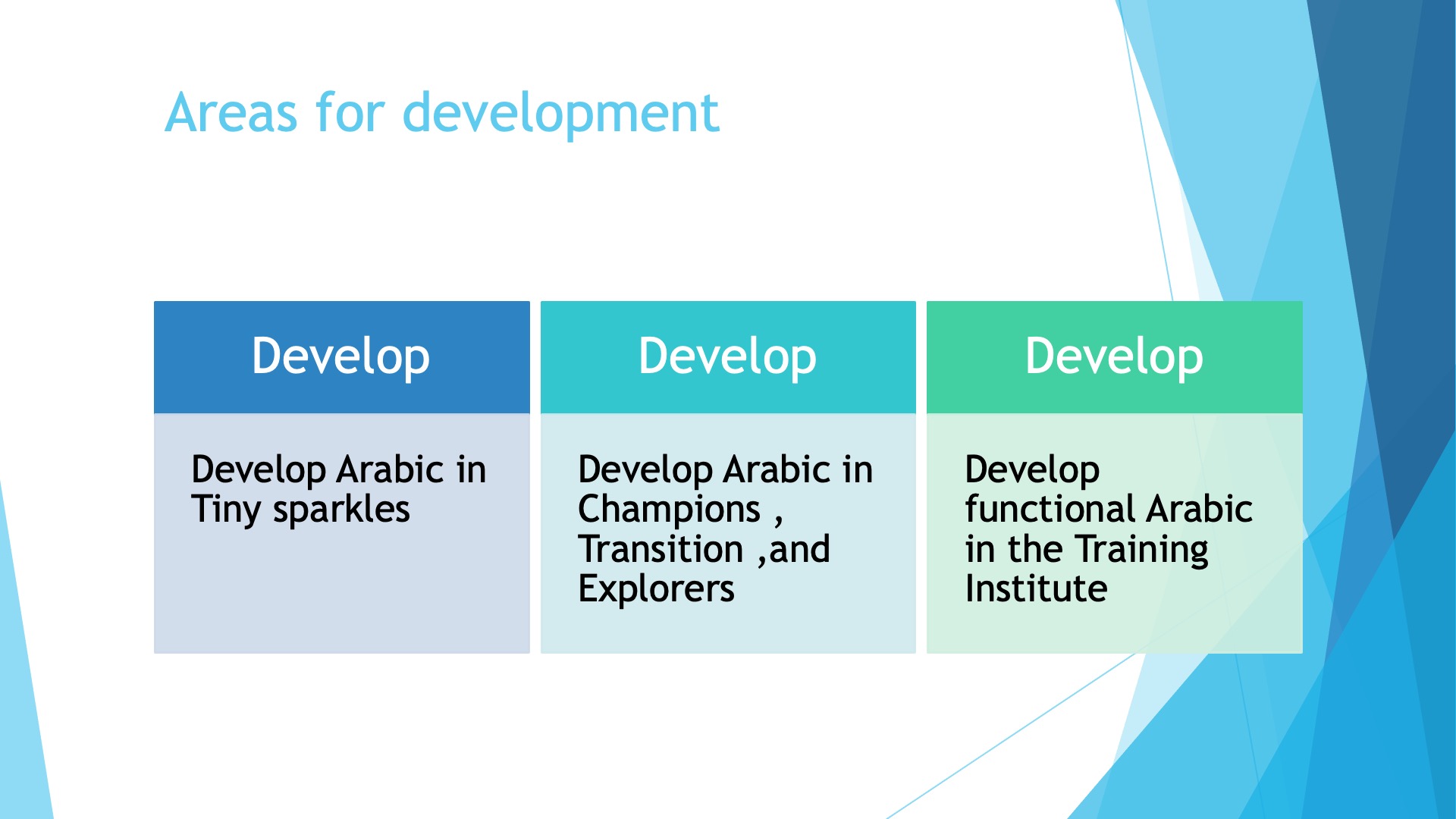 Areas for development

Develop

Develop Arabic in Tiny sparkles

Develop

Develop Arabic in Champions , Transition ,and Explorers

Develop

Develop functional Arabic in the Training Institute